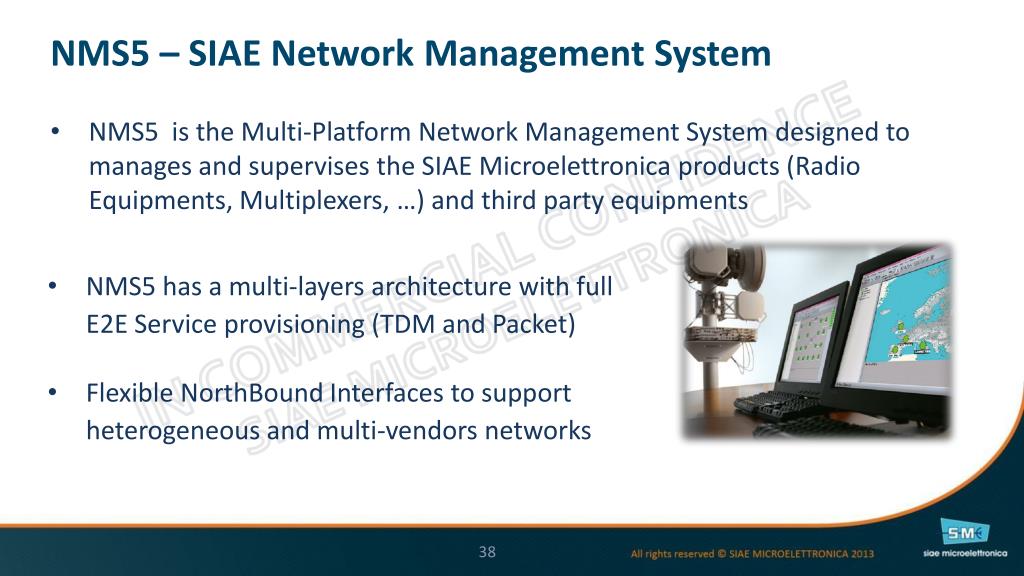 NMS5 – SIAE Network Management System

• NMS5 is the Multi-Platform Network Management System designed to manages and supervises the SIAE Microelettronica products (Radio Equipments, Multiplexers, …) and third party equipments

• NMS5 has a multi-layers architecture with full E2E Service provisioning (TDM and Packet)

• Flexible NorthBound Interfaces to support heterogeneous and multi-vendors networks

IN COMMERCIAL CONFIDENCE
SIAE MICROELETTRONICA

38

All rights reserved © SIAE MICROELETTRONICA 2013

SM
siae microelettronica